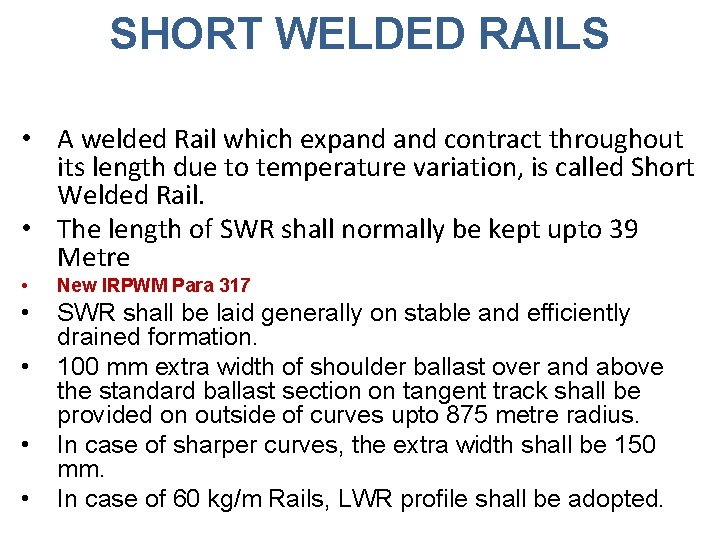 SHORT WELDED RAILS

• A welded Rail which expand and contract throughout its length due to temperature variation, is called Short Welded Rail.
• The length of SWR shall normally be kept upto 39 Metre
• New IRPWM Para 317
• SWR shall be laid generally on stable and efficiently drained formation.
• 100 mm extra width of shoulder ballast over and above the standard ballast section on tangent track shall be provided on outside of curves upto 875 metre radius.
• In case of sharper curves, the extra width shall be 150 mm.
• In case of 60 kg/m Rails, LWR profile shall be adopted.